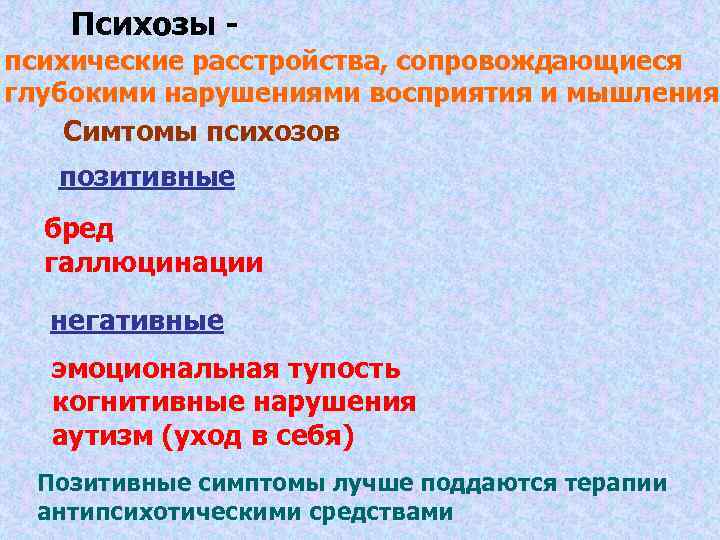 Психозы -
психические расстройства, сопровождающиеся глубокими нарушениями восприятия и мышления

Симтомы психозов

позитивные

бред
галлюцинации

негативные

эмоциональная тупость
когнитивные нарушения
аутизм (уход в себя)

Позитивные симптомы лучше поддаются терапии антипсихотическими средствами